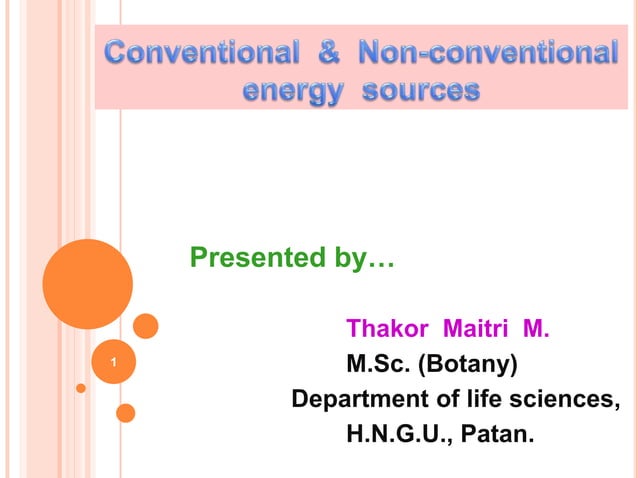 Conventional & Non-conventional energy sources

Presented by…

Thakor Maitri M.
M.Sc. (Botany)
Department of life sciences,
H.N.G.U., Patan.

1